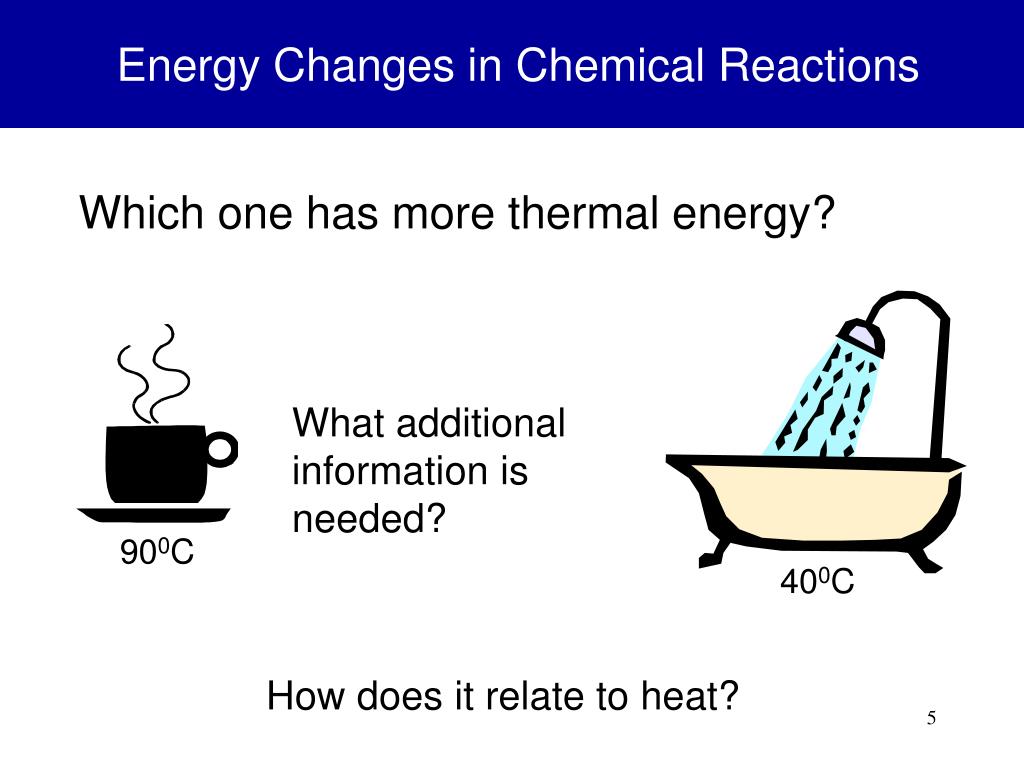 Energy Changes in Chemical Reactions

Which one has more thermal energy?

$90^0$C

What additional information is needed?

$40^0$C

How does it relate to heat?

5